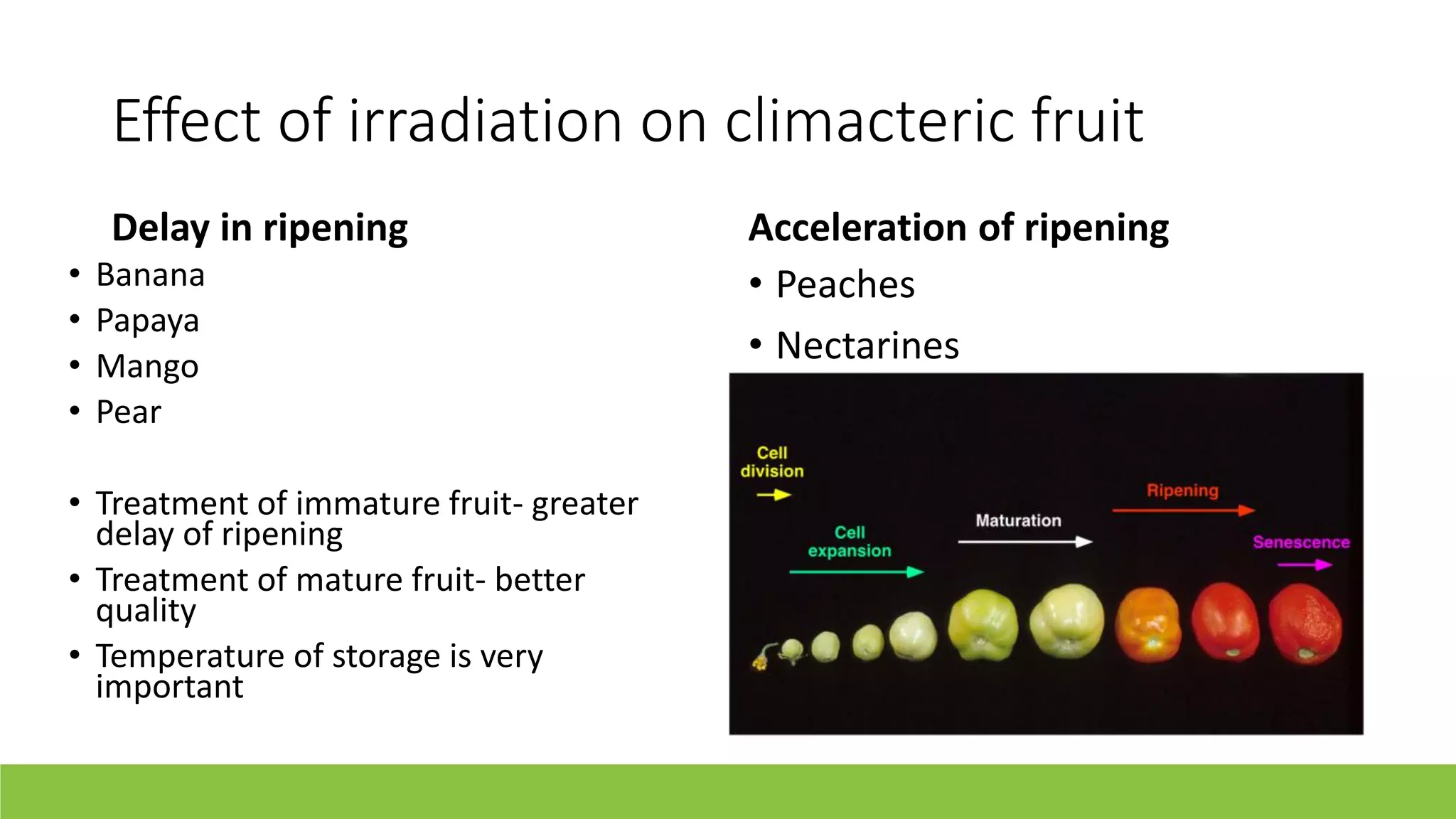 Effect of irradiation on climacteric fruit

Delay in ripening

• Banana
• Papaya
• Mango
• Pear

• Treatment of immature fruit- greater delay of ripening
• Treatment of mature fruit- better quality
• Temperature of storage is very important

Acceleration of ripening

• Peaches
• Nectarines

Cell division

Cell expansion

Maturation

Ripening

Senescence